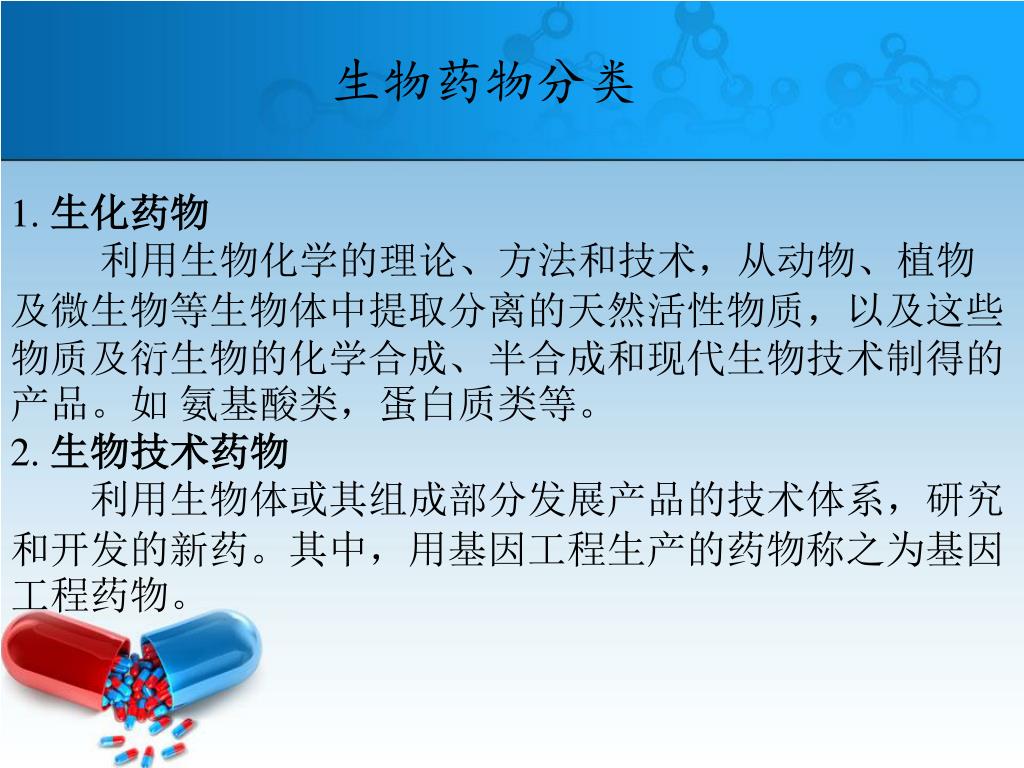 生物药物分类

1. 生化药物

利用生物化学的理论、方法和技术，从动物、植物及微生物等生物体中提取分离的天然活性物质，以及这些物质及衍生物的化学合成、半合成和现代生物技术制得的产品。如 氨基酸类，蛋白质类等。

2. 生物技术药物

利用生物体或其组成部分发展产品的技术体系，研究和开发的新药。其中，用基因工程生产的药物称之为基因工程药物。